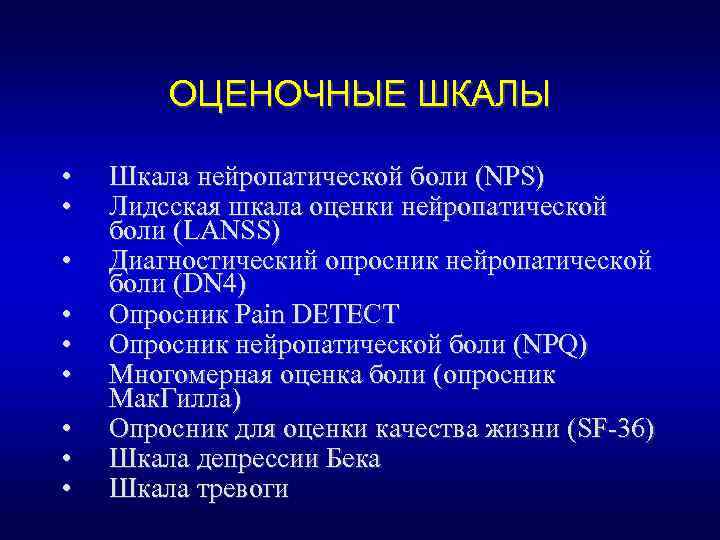 ОЦЕНОЧНЫЕ ШКАЛЫ

• Шкала нейропатической боли (NPS)
• Лидсская шкала оценки нейропатической боли (LANSS)
• Диагностический опросник нейропатической боли (DN4)
• Опросник Pain DETECT
• Опросник нейропатической боли (NPQ)
• Многомерная оценка боли (опросник МакГилла)
• Опросник для оценки качества жизни (SF-36)
• Шкала депрессии Бека
• Шкала тревоги